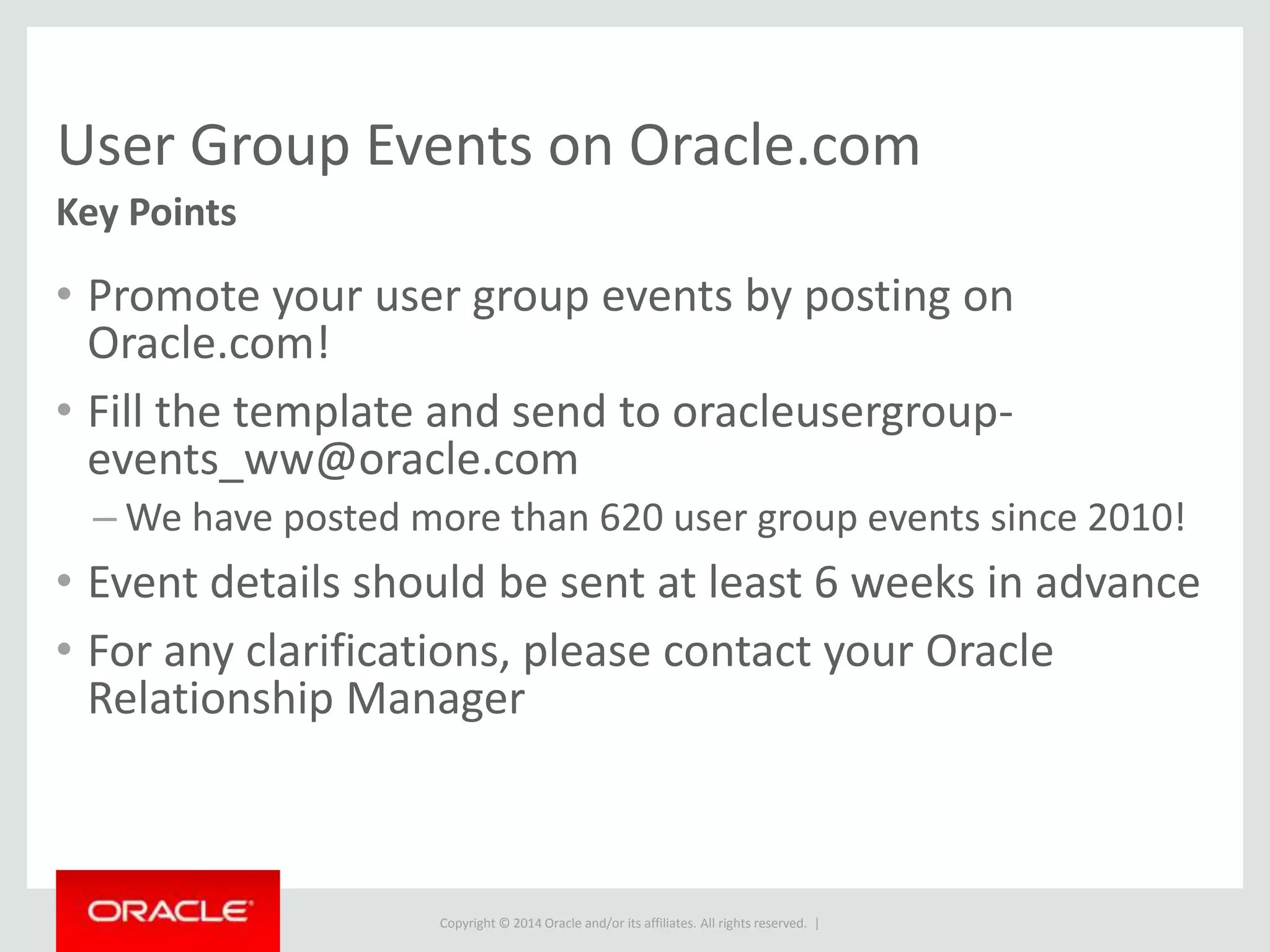 User Group Events on Oracle.com

Key Points

• Promote your user group events by posting on Oracle.com!

• Fill the template and send to oracleusergroup-events_ww@oracle.com

– We have posted more than 620 user group events since 2010!

• Event details should be sent at least 6 weeks in advance

• For any clarifications, please contact your Oracle Relationship Manager

ORACLE

Copyright © 2014 Oracle and/or its affiliates. All rights reserved. |